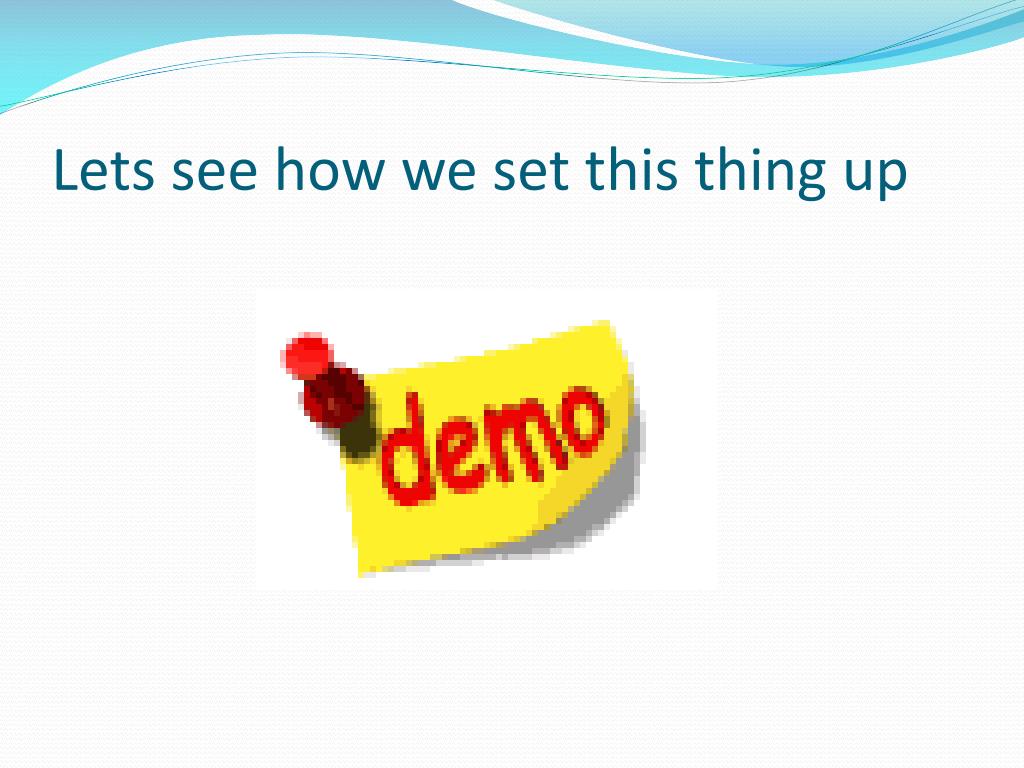 Lets see how we set this thing up

demo